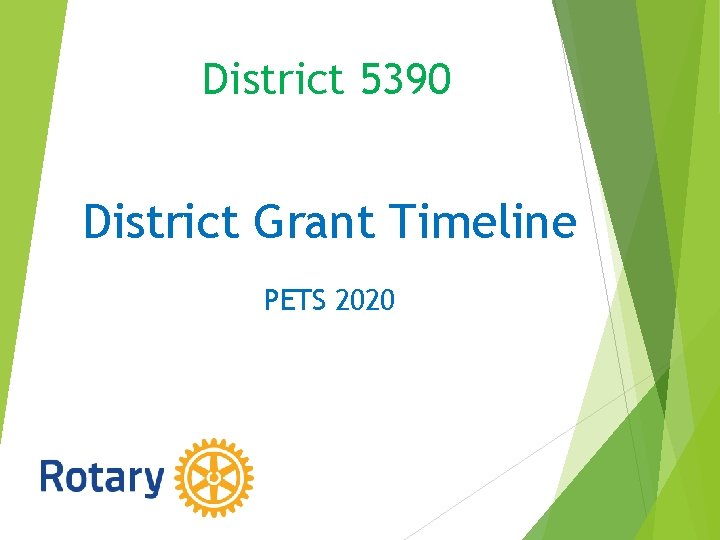 District 5390

District Grant Timeline

PETS 2020

Rotary